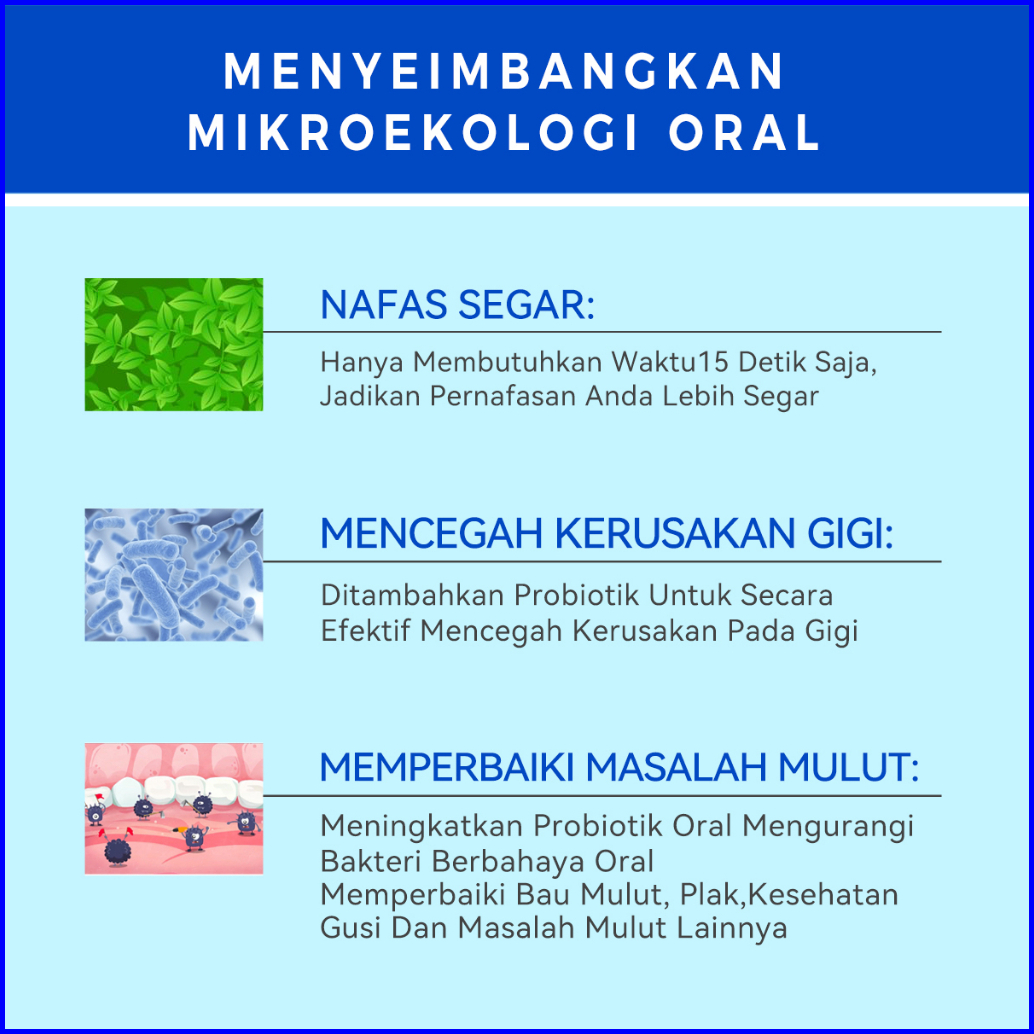 MENYEIMBANGKAN MIKROEKOLOGI ORAL

NAFAS SEGAR:

Hanya Membutuhkan Waktu15 Detik Saja, Jadikan Pernafasan Anda Lebih Segar

MENCEGAH KERUSAKAN GIGI:

Ditambahkan Probiotik Untuk Secara Efektif Mencegah Kerusakan Pada Gigi

MEMPERBAIKI MASALAH MULUT:

Meningkatkan Probiotik Oral Mengurangi Bakteri Berbahaya Oral
Memperbaiki Bau Mulut, Plak,Kesehatan Gusi Dan Masalah Mulut Lainnya